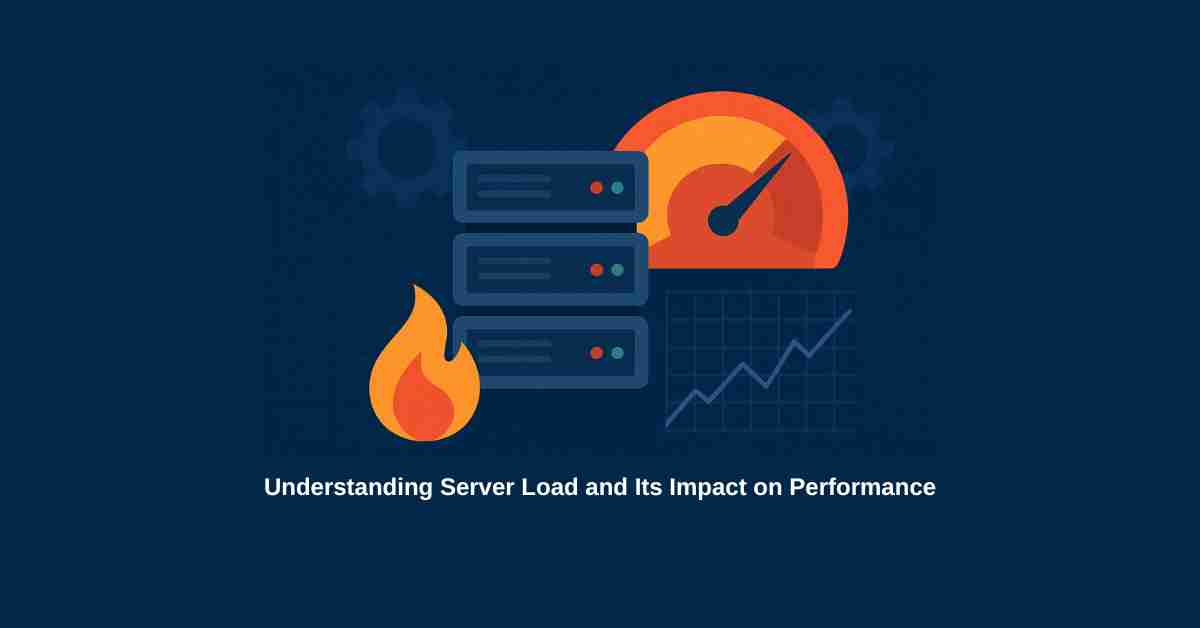 Understanding Server Load and Its Impact on Performance